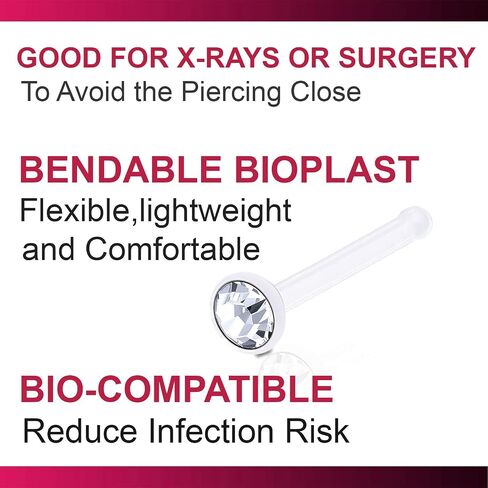 GOOD FOR X-RAYS OR SURGERY
To Avoid the Piercing Close

BENDABLE BIOPLAST
Flexible,lightweight and Comfortable

BIO-COMPATIBLE
Reduce Infection Risk